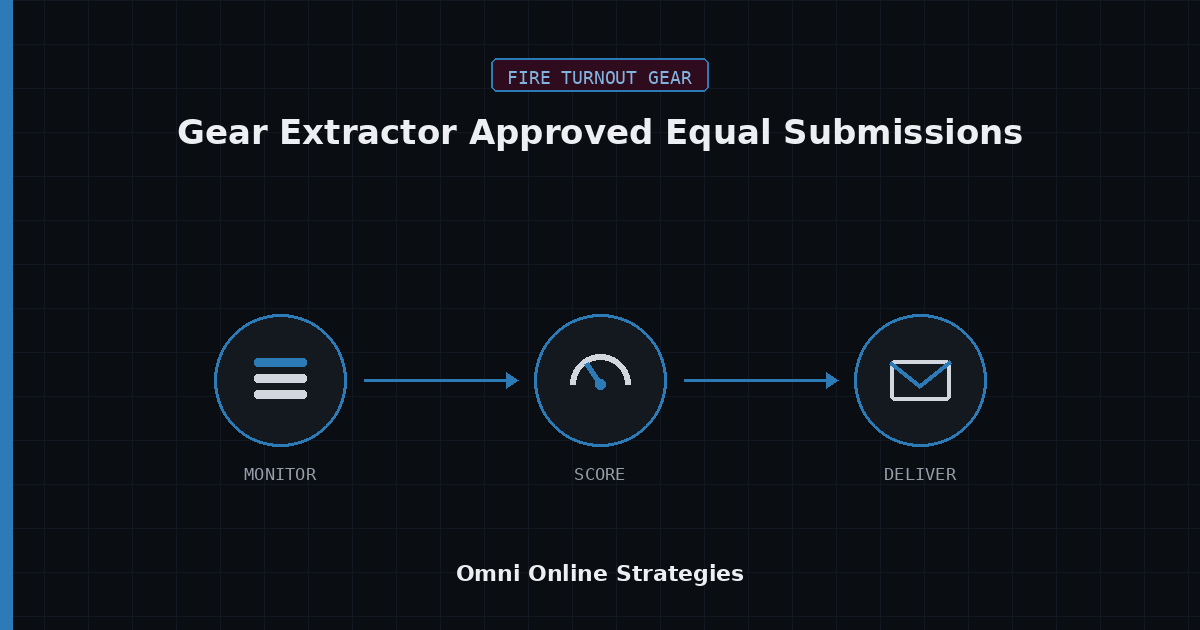 FIRE TURNOUT GEAR

Gear Extractor Approved Equal Submissions

MONITOR

SCORE

DELIVER

Omni Online Strategies